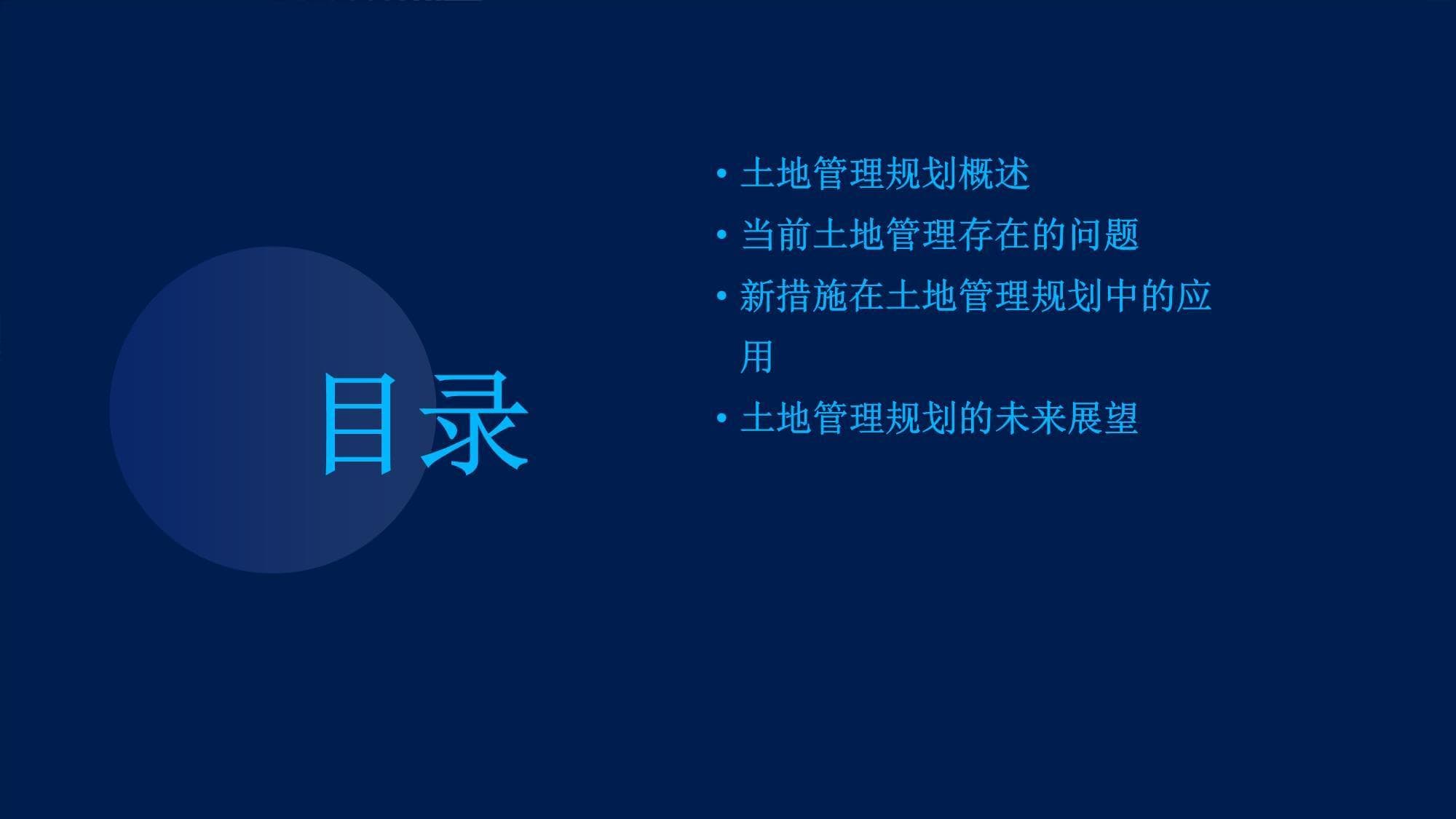 目录

• 土地管理规划概述
• 当前土地管理存在的问题
• 新措施在土地管理规划中的应用
• 土地管理规划的未来展望